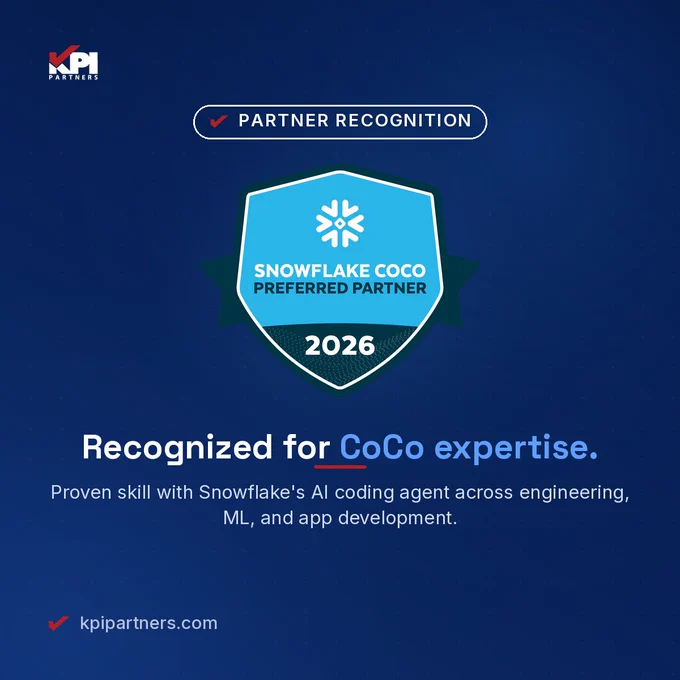 KPI
PARTNERS

✔ PARTNER RECOGNITION

SNOWFLAKE COCO
PREFERRED PARTNER

2026

Recognized for CoCo expertise.

Proven skill with Snowflake's AI coding agent across engineering, ML, and app development.

✔ kpipartners.com